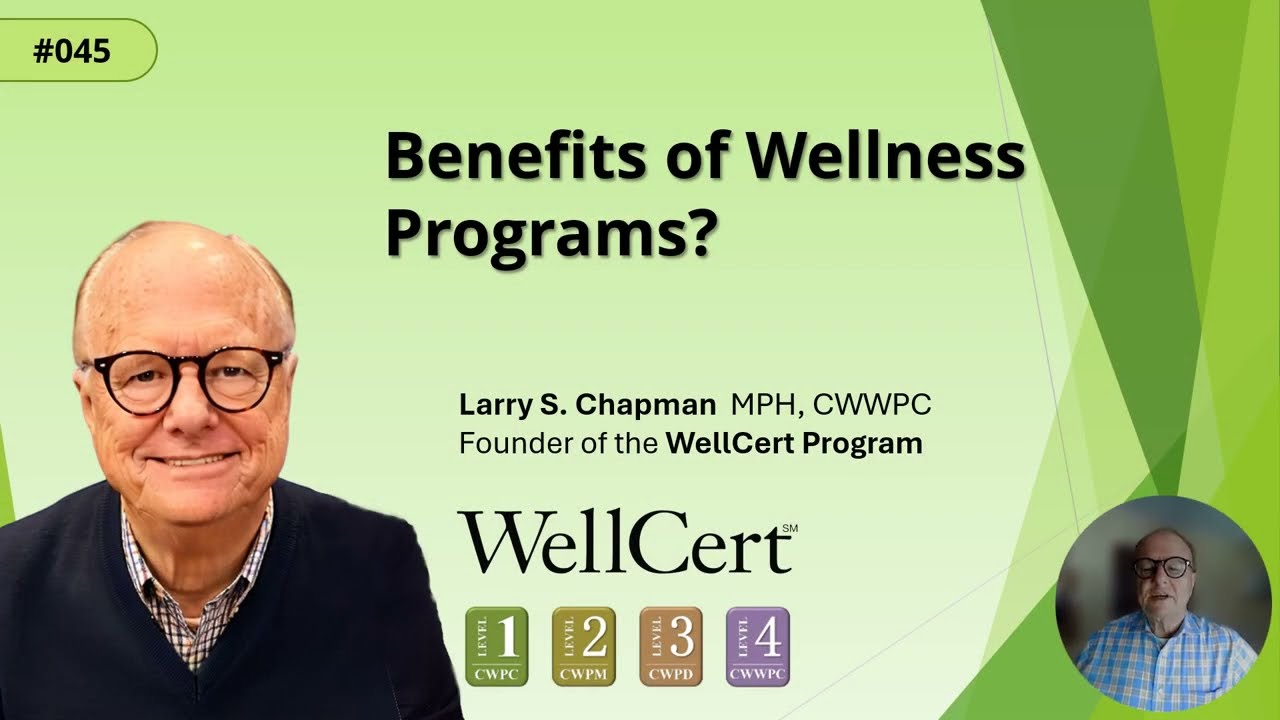 #045

Benefits of Wellness Programs?

Larry S. Chapman MPH, CWWPC
Founder of the WellCert Program

WellCert℠

LEVEL 1 CWPC
LEVEL 2 CWPM
LEVEL 3 CWPD
LEVEL 4 CWWPC